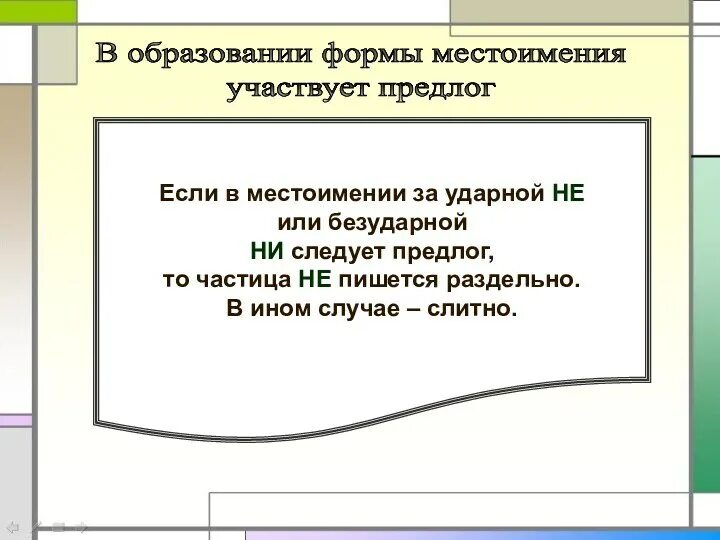 В образовании формы местоимения участвует предлог

Если в местоимении за ударной НЕ или безударной НИ следует предлог, то частица НЕ пишется раздельно. В ином случае – слитно.